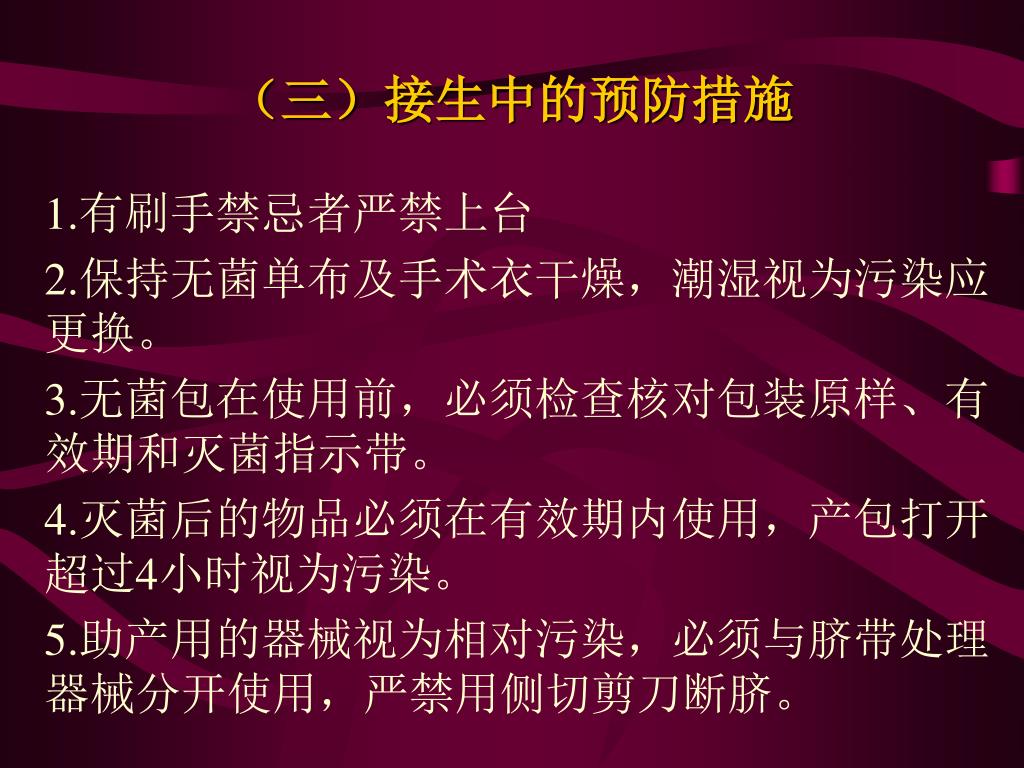 （三）接生中的预防措施

1.有刷手禁忌者严禁上台

2.保持无菌单布及手术衣干燥，潮湿视为污染应更换。

3.无菌包在使用前，必须检查核对包装原样、有效期和灭菌指示带。

4.灭菌后的物品必须在有效期内使用，产包打开超过4小时视为污染。

5.助产用的器械视为相对污染，必须与脐带处理器械分开使用，严禁用侧切剪刀断脐。